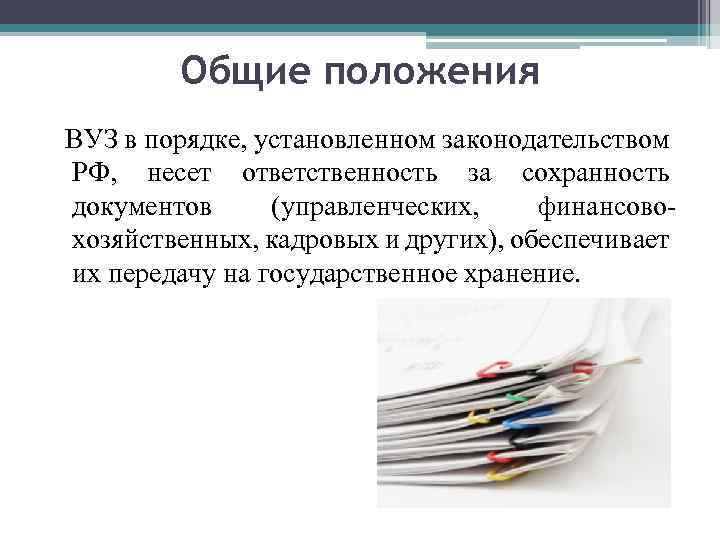 Общие положения

ВУЗ в порядке, установленном законодательством РФ, несет ответственность за сохранность документов (управленческих, финансово-хозяйственных, кадровых и других), обеспечивает их передачу на государственное хранение.